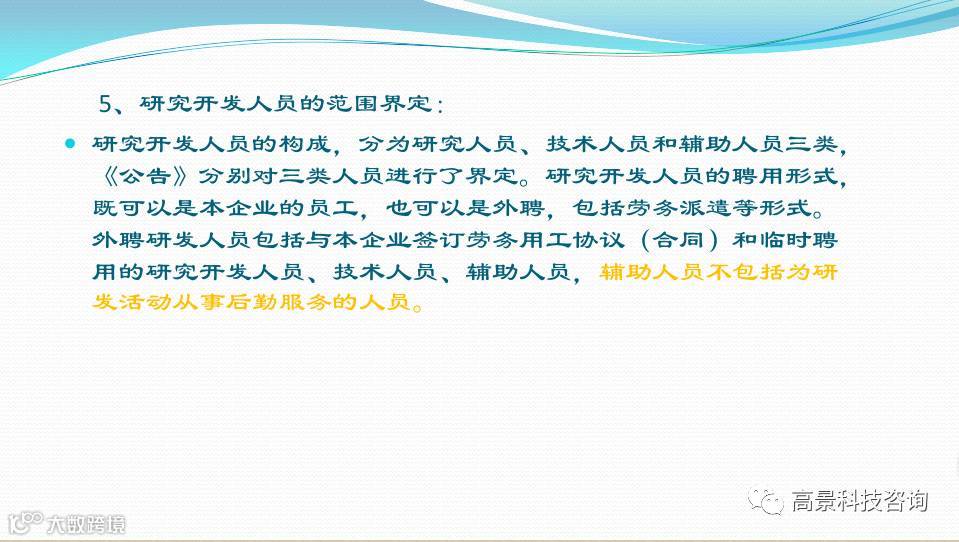 5、研究开发人员的范围界定：

研究开发人员的构成，分为研究人员、技术人员和辅助人员三类，《公告》分别对三类人员进行了界定。研究开发人员的聘用形式，既可以是本企业的员工，也可以是外聘，包括劳务派遣等形式。外聘研发人员包括与本企业签订劳务用工协议（合同）和临时聘用的研究开发人员、技术人员、辅助人员，辅助人员不包括为研发活动从事后勤服务的人员。

高景科技咨询

大数跨境